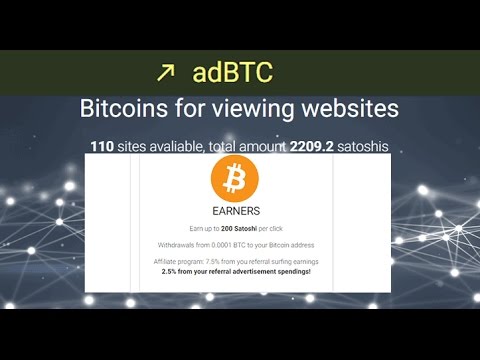 ↗ adBTC

Bitcoins for viewing websites

110 sites avaliable, total amount 2209.2 satoshis

EARNERS

Earn up to 200 Satoshi per click

Withdrawals from 0.0001 BTC to your Bitcoin address

Affiliate program: 7.5% from you referral surfing earnings
2.5% from your referral advertisement spendings!